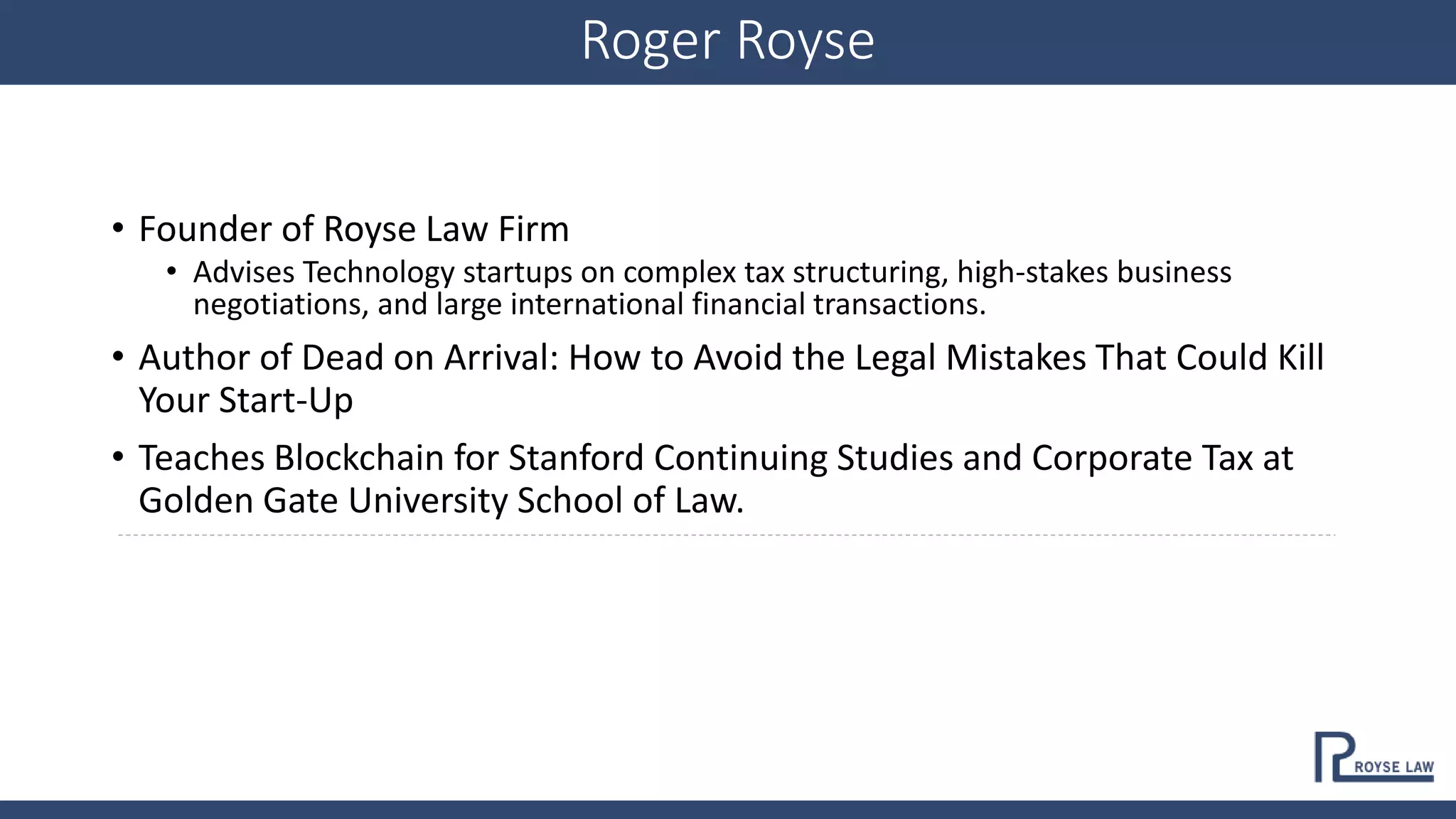 Roger Royse

• Founder of Royse Law Firm
 • Advises Technology startups on complex tax structuring, high-stakes business negotiations, and large international financial transactions.
• Author of Dead on Arrival: How to Avoid the Legal Mistakes That Could Kill Your Start-Up
• Teaches Blockchain for Stanford Continuing Studies and Corporate Tax at Golden Gate University School of Law.

ROYSE LAW